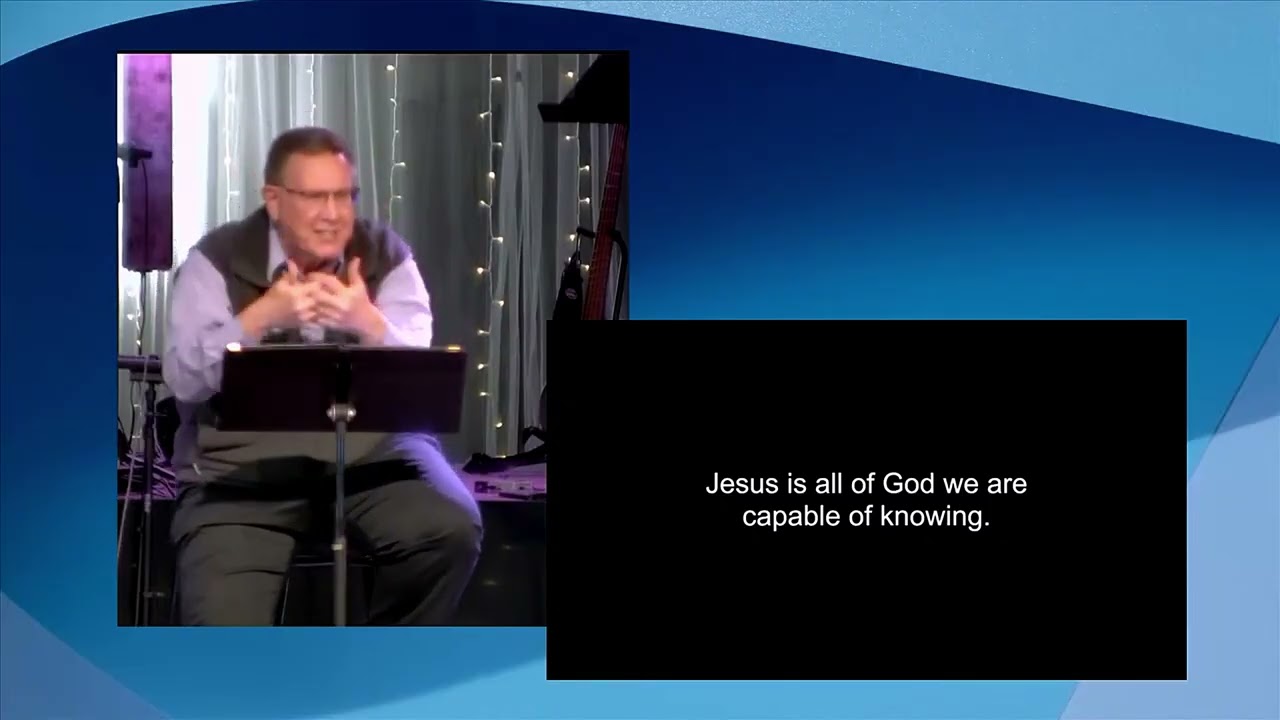 Jesus is all of God we are capable of knowing.